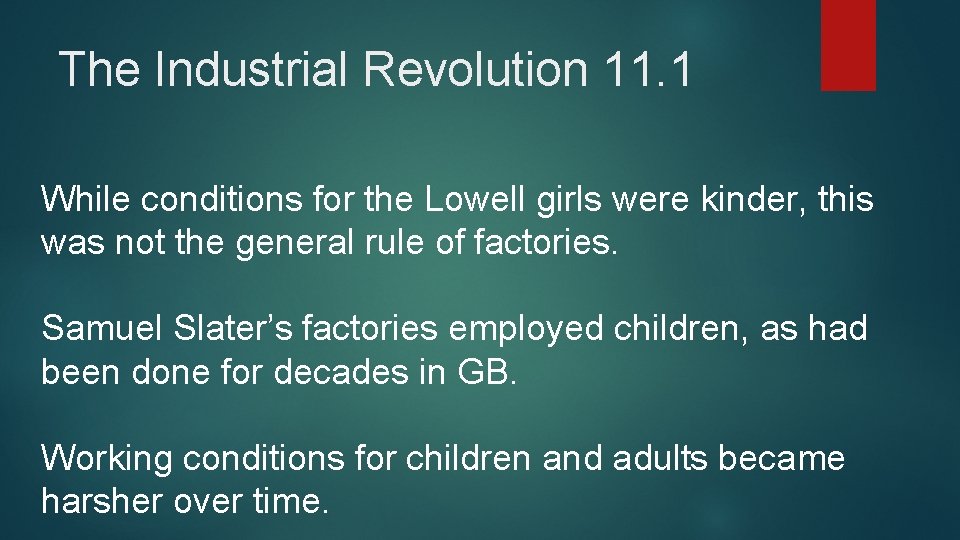 The Industrial Revolution 11.1

While conditions for the Lowell girls were kinder, this was not the general rule of factories.

Samuel Slater’s factories employed children, as had been done for decades in GB.

Working conditions for children and adults became harsher over time.